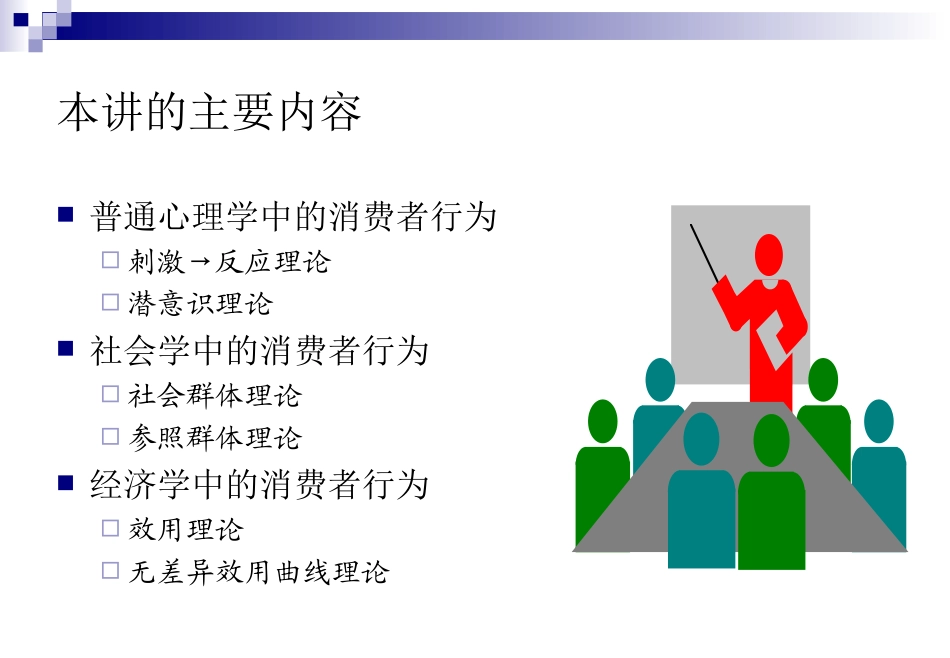 本讲的主要内容

■ 普通心理学中的消费者行为
 □ 刺激→反应理论
 □ 潜意识理论
■ 社会学中的消费者行为
 □ 社会群体理论
 □ 参照群体理论
■ 经济学中的消费者行为
 □ 效用理论
 □ 无差异效用曲线理论